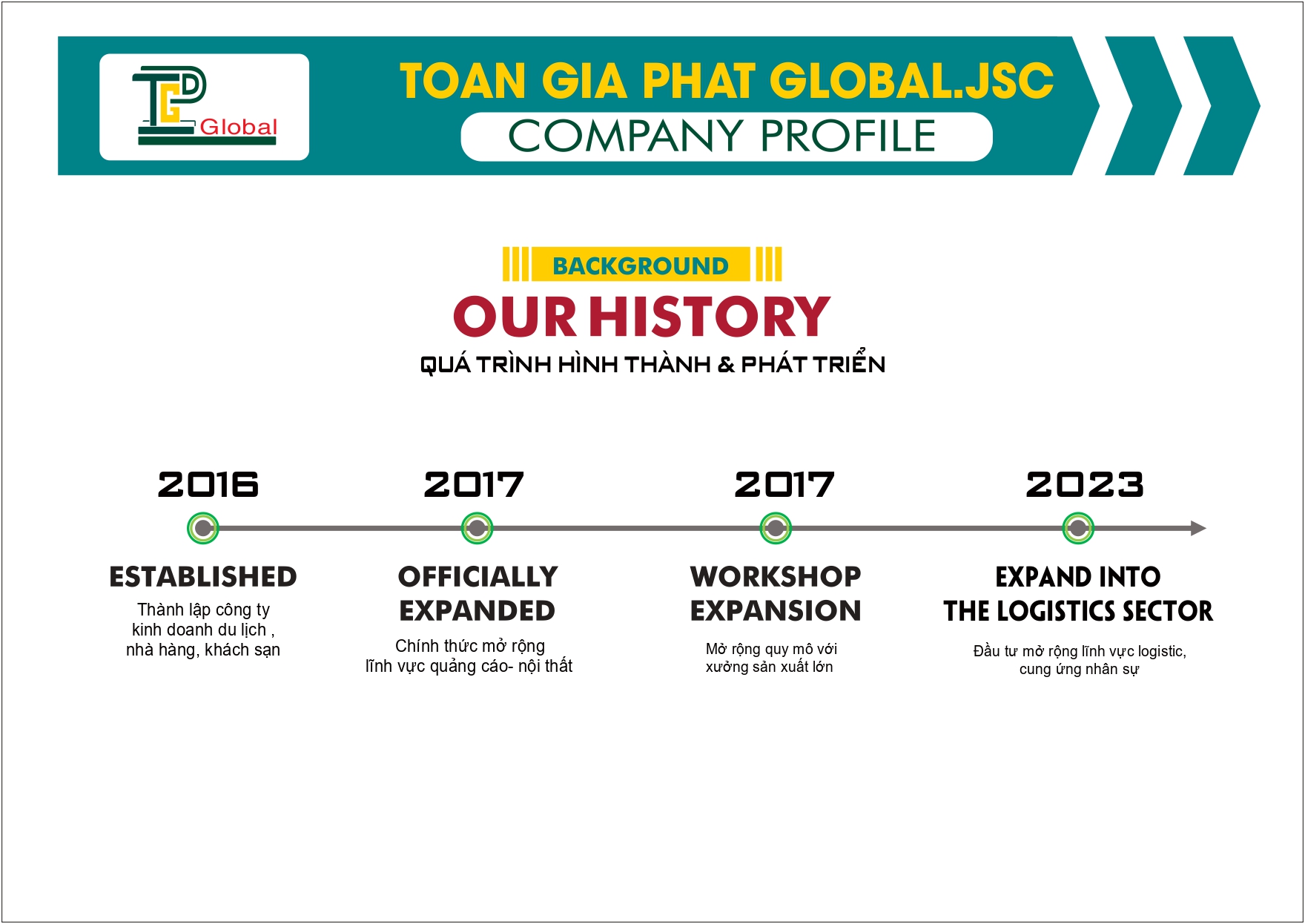 TGP Global

TOAN GIA PHAT GLOBAL.JSC

COMPANY PROFILE

BACKGROUND

OUR HISTORY

QUÁ TRÌNH HÌNH THÀNH & PHÁT TRIỂN

2016

ESTABLISHED

Thành lập công ty kinh doanh du lịch , nhà hàng, khách sạn

2017

OFFICIALLY EXPANDED

Chính thức mở rộng lĩnh vực quảng cáo- nội thất

2017

WORKSHOP EXPANSION

Mở rộng quy mô với xưởng sản xuất lớn

2023

EXPAND INTO THE LOGISTICS SECTOR

Đầu tư mở rộng lĩnh vực logistic, cung ứng nhân sự